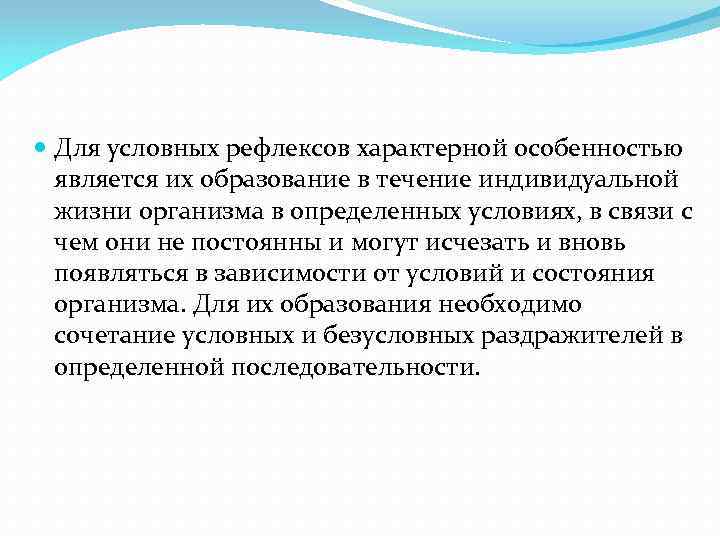 Для условных рефлексов характерной особенностью является их образование в течение индивидуальной жизни организма в определенных условиях, в связи с чем они не постоянны и могут исчезать и вновь появляться в зависимости от условий и состояния организма. Для их образования необходимо сочетание условных и безусловных раздражителей в определенной последовательности.